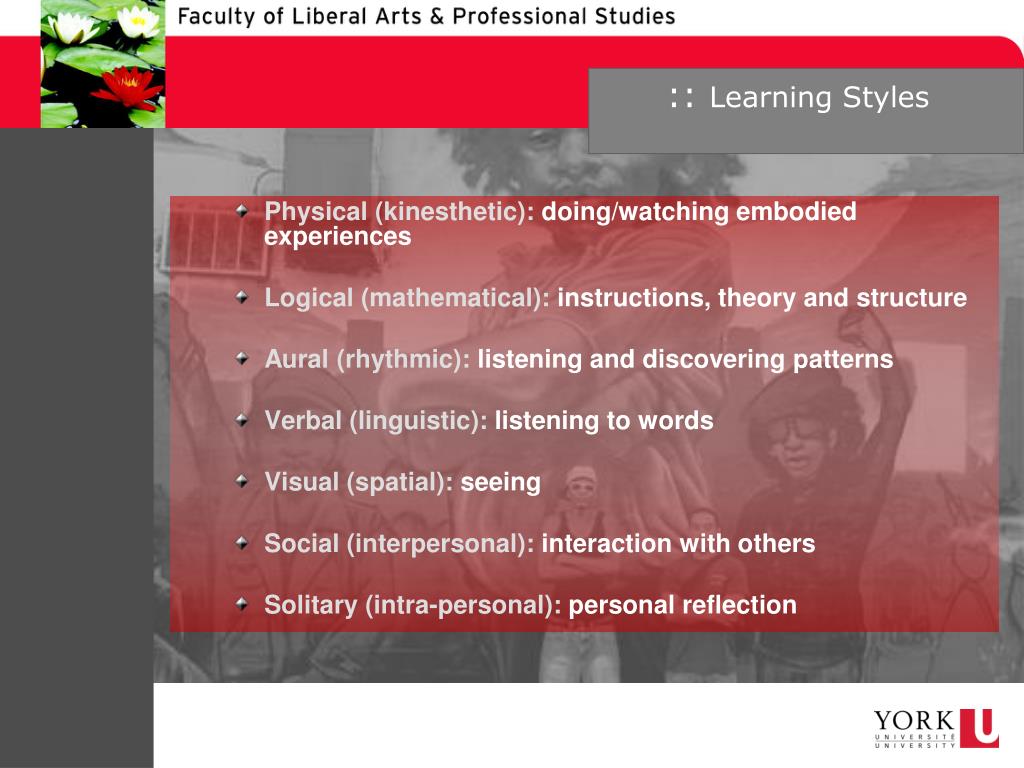 Faculty of Liberal Arts & Professional Studies

:: Learning Styles

Physical (kinesthetic): doing/watching embodied experiences

Logical (mathematical): instructions, theory and structure

Aural (rhythmic): listening and discovering patterns

Verbal (linguistic): listening to words

Visual (spatial): seeing

Social (interpersonal): interaction with others

Solitary (intra-personal): personal reflection

YORK U UNIVERSITÉ UNIVERSITY